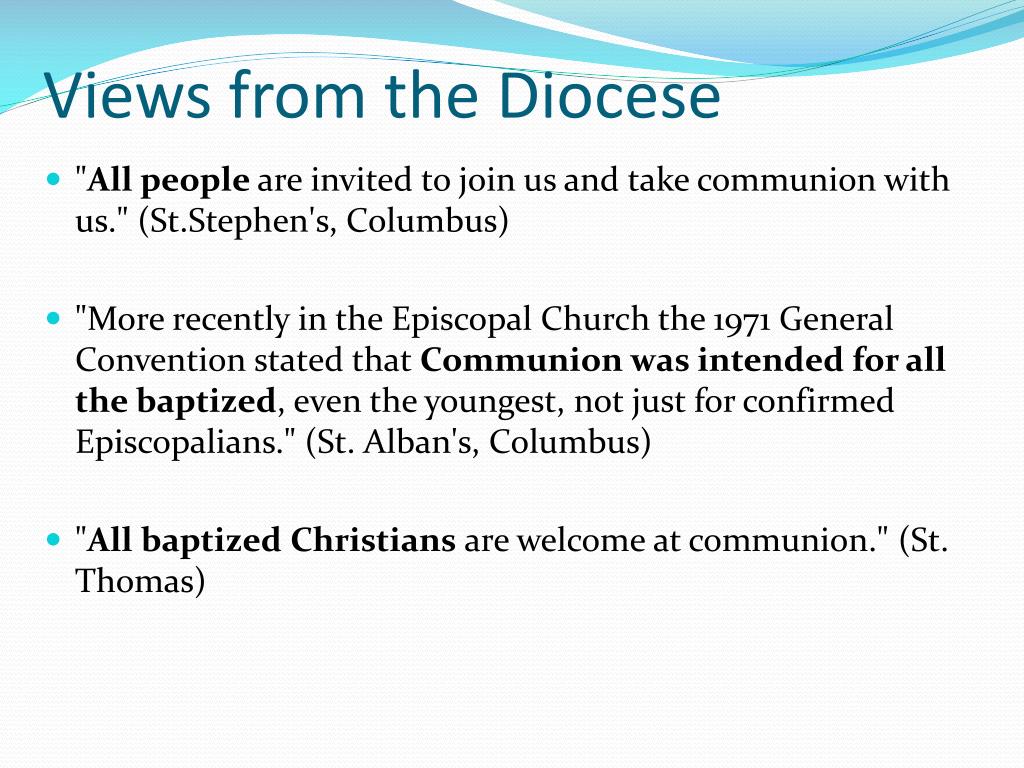 Views from the Diocese

• "All people are invited to join us and take communion with us." (St.Stephen's, Columbus)

• "More recently in the Episcopal Church the 1971 General Convention stated that Communion was intended for all the baptized, even the youngest, not just for confirmed Episcopalians." (St. Alban's, Columbus)

• "All baptized Christians are welcome at communion." (St. Thomas)